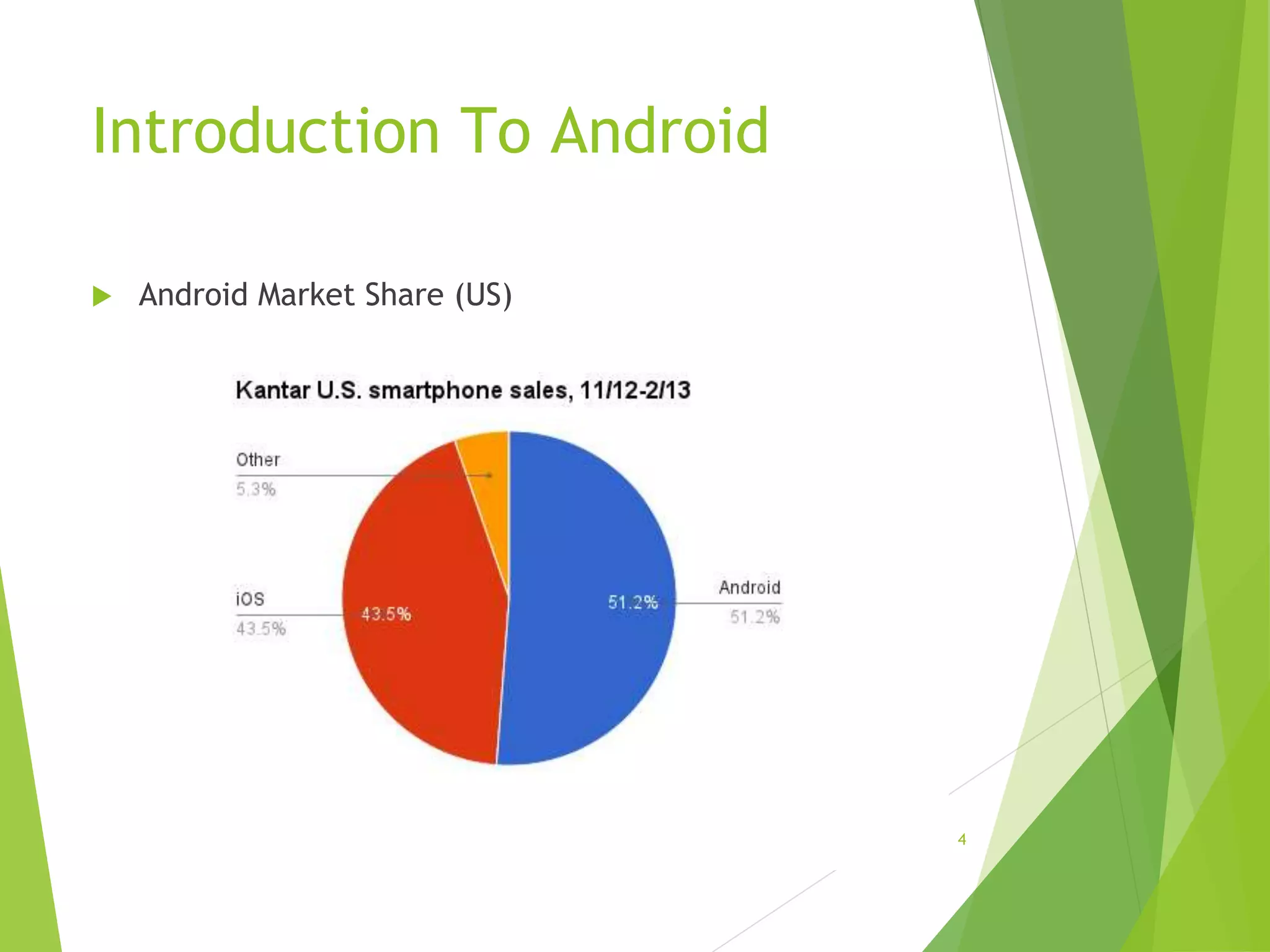 Introduction To Android

Android Market Share (US)

Kantar U.S. smartphone sales, 11/12-2/13

Other
5.3%

iOS
43.5%

43.5%

51.2%

Android
51.2%

4